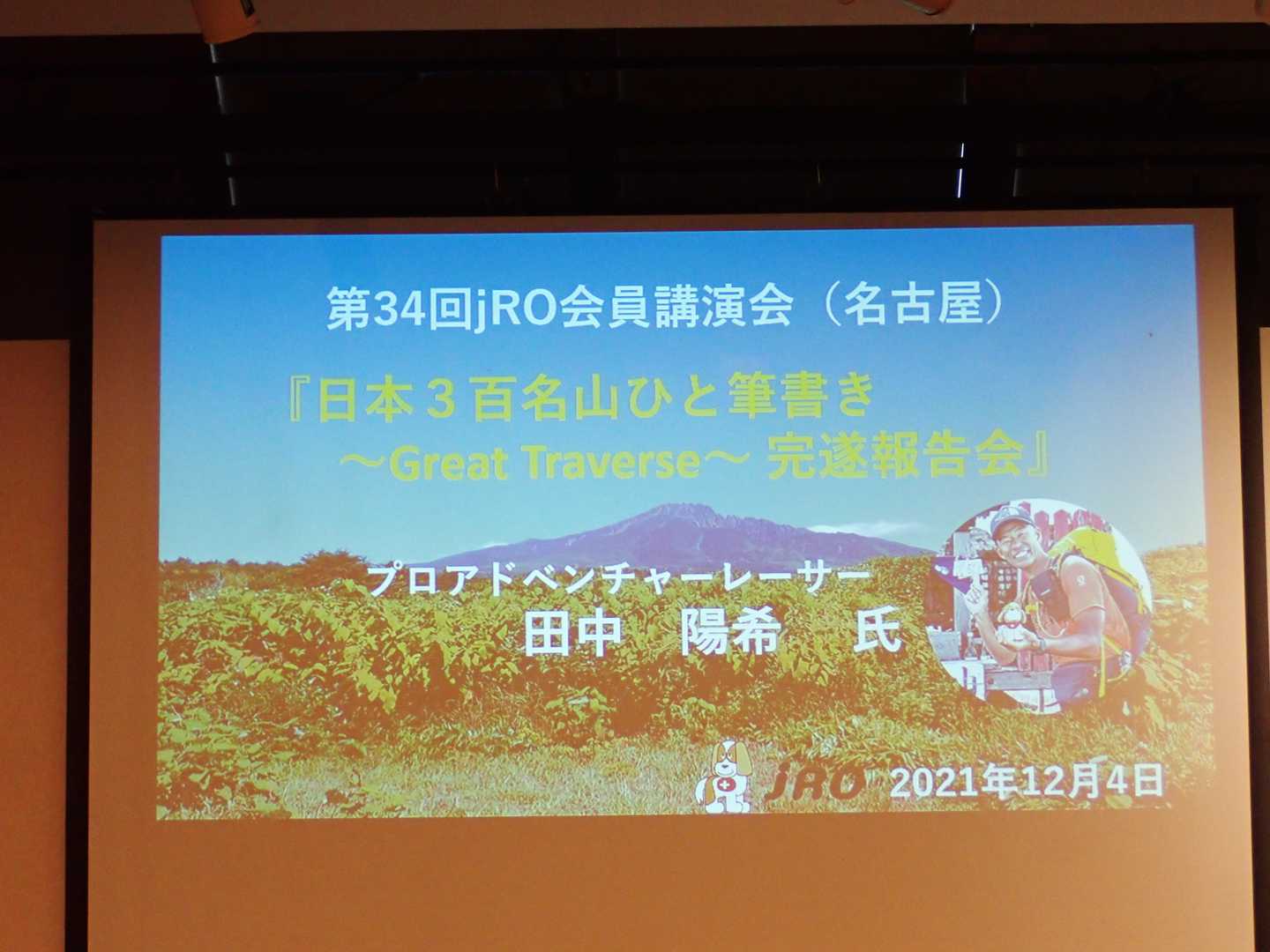 第34回jRO会員講演会（名古屋）

『日本３百名山ひと筆書き
～Great Traverse～ 完遂報告会』

プロアドベンチャーレーサー
田中　陽希　氏

jRO 2021年12月4日